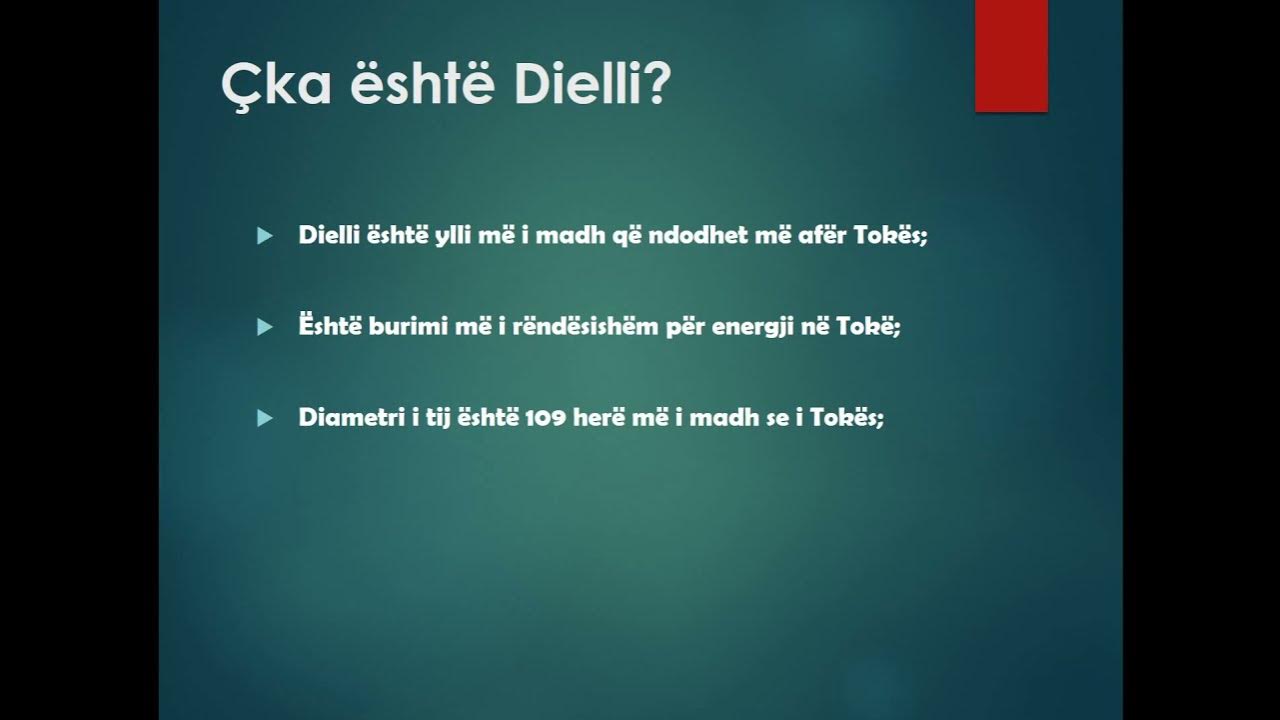 Çka është Dielli?

Dielli është ylli më i madh që ndodhet më afër Tokës;

Është burimi më i rëndësishëm për energji në Tokë;

Diametri i tij është 109 herë më i madh se i Tokës;